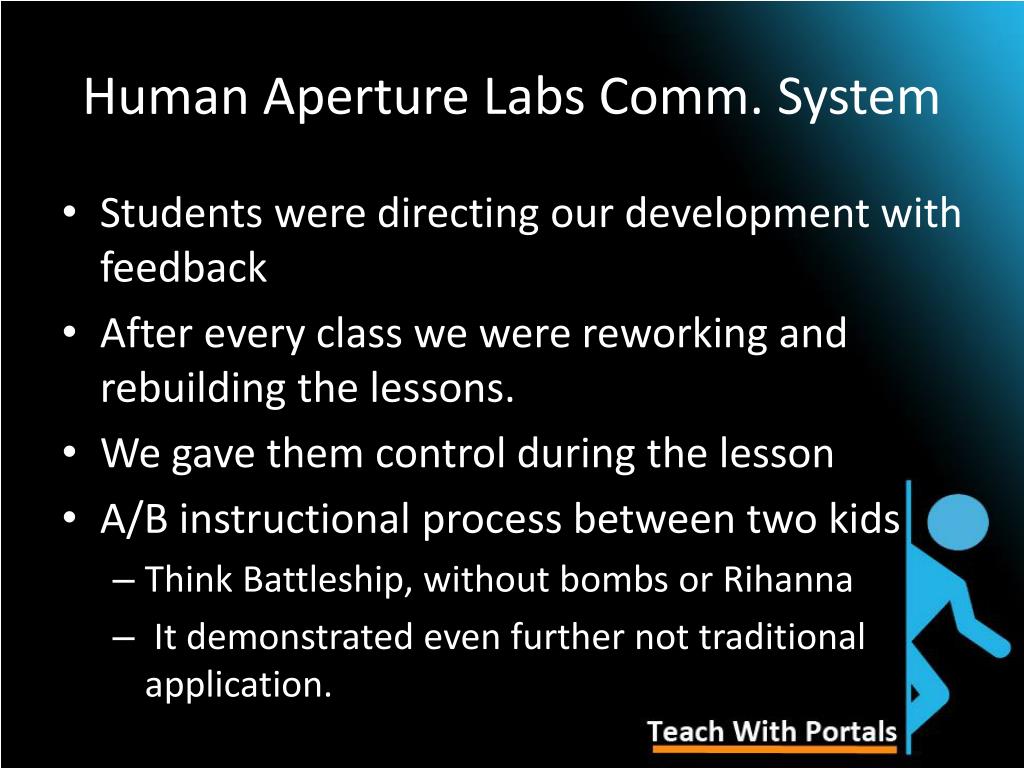 Human Aperture Labs Comm. System

• Students were directing our development with feedback
• After every class we were reworking and rebuilding the lessons.
• We gave them control during the lesson
• A/B instructional process between two kids
– Think Battleship, without bombs or Rihanna
– It demonstrated even further not traditional application.

Teach With Portals